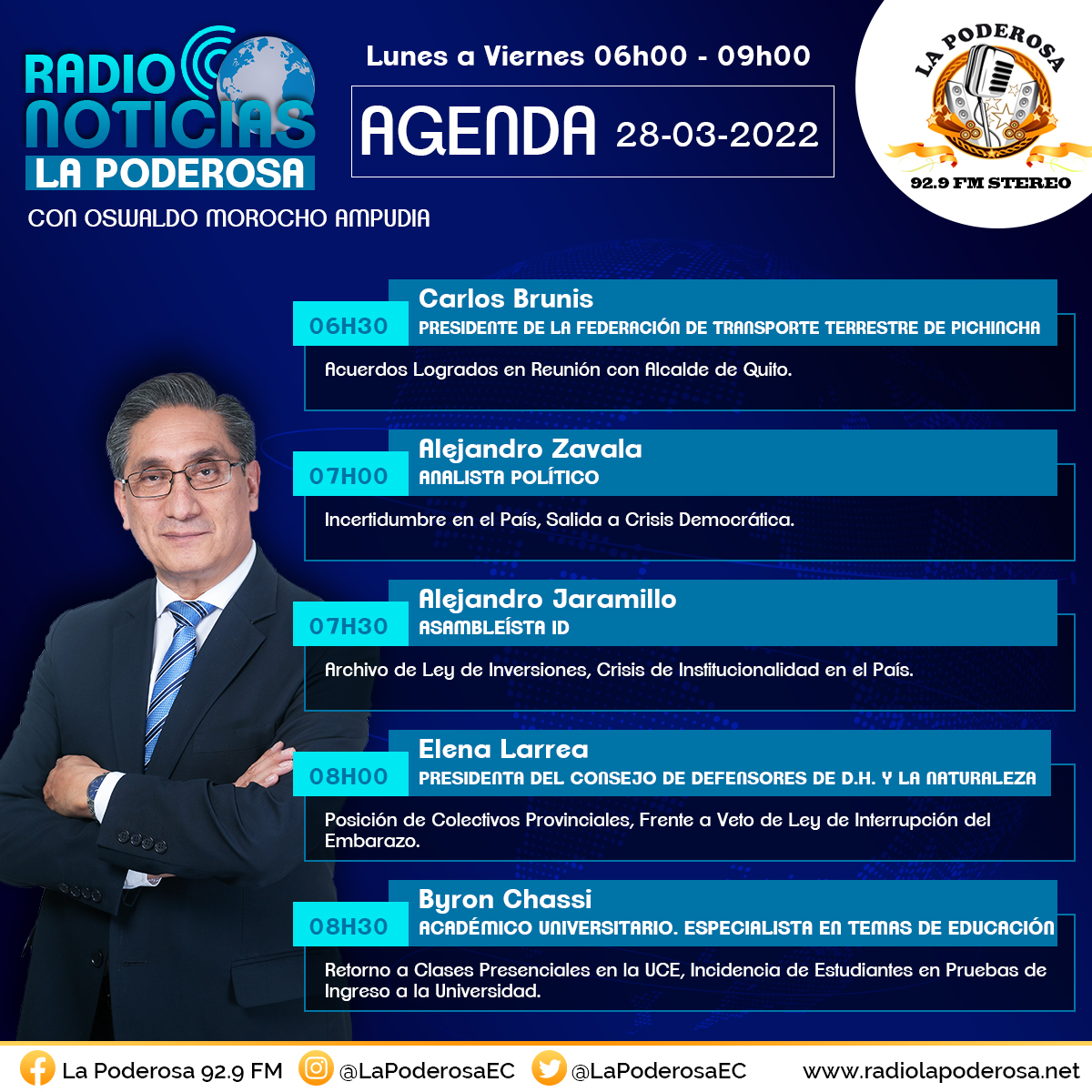 RADIO NOTICIAS LA PODEROSA

CON OSWALDO MOROCHO AMPUDIA

Lunes a Viernes 06h00 - 09h00

AGENDA 28-03-2022

LA PODEROSA

92.9 FM STEREO

06H30

Carlos Brunis

PRESIDENTE DE LA FEDERACIÓN DE TRANSPORTE TERRESTRE DE PICHINCHA

Acuerdos Logrados en Reunión con Alcalde de Quito.

07H00

Alejandro Zavala

ANALISTA POLÍTICO

Incertidumbre en el País, Salida a Crisis Democrática.

07H30

Alejandro Jaramillo

ASAMBLEÍSTA ID

Archivo de Ley de Inversiones, Crisis de Institucionalidad en el País.

08H00

Elena Larrea

PRESIDENTA DEL CONSEJO DE DEFENSORES DE D.H. Y LA NATURALEZA

Posición de Colectivos Provinciales, Frente a Veto de Ley de Interrupción del Embarazo.

08H30

Byron Chassi

ACADÉMICO UNIVERSITARIO. ESPECIALISTA EN TEMAS DE EDUCACIÓN

Retorno a Clases Presenciales en la UCE, Incidencia de Estudiantes en Pruebas de Ingreso a la Universidad.

La Poderosa 92.9 FM @LaPoderosaEC @LaPoderosaEC www.radiolapoderosa.net